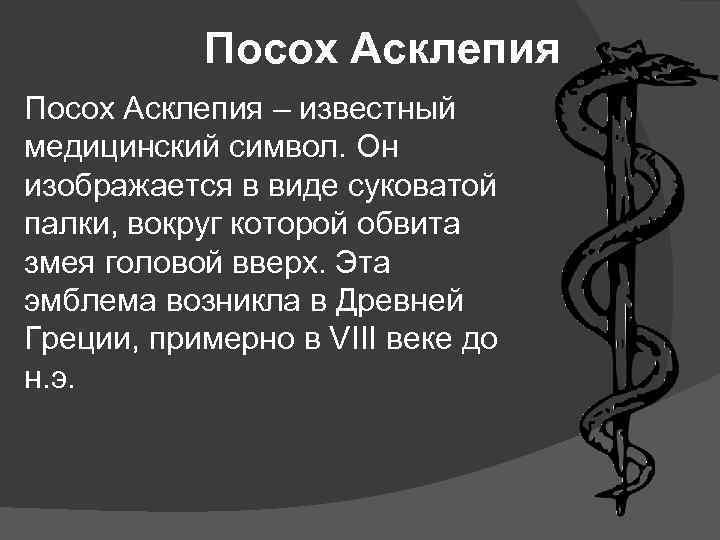 Посох Асклепия

Посох Асклепия – известный медицинский символ. Он изображается в виде суковатой палки, вокруг которой обвита змея головой вверх. Эта эмблема возникла в Древней Греции, примерно в VIII веке до н.э.